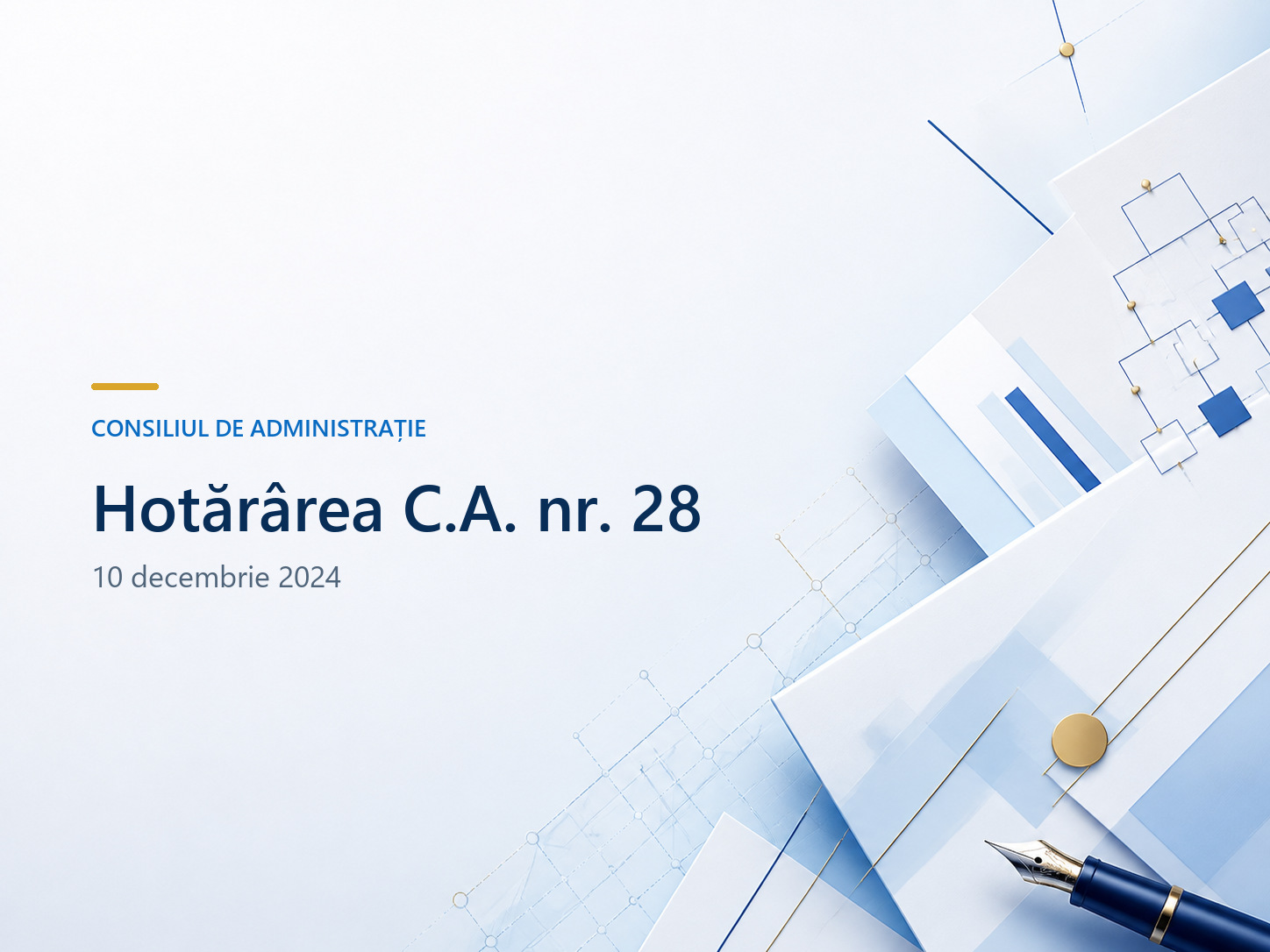 CONSILIUL DE ADMINISTRAȚIE

Hotărârea C.A. nr. 28

10 decembrie 2024